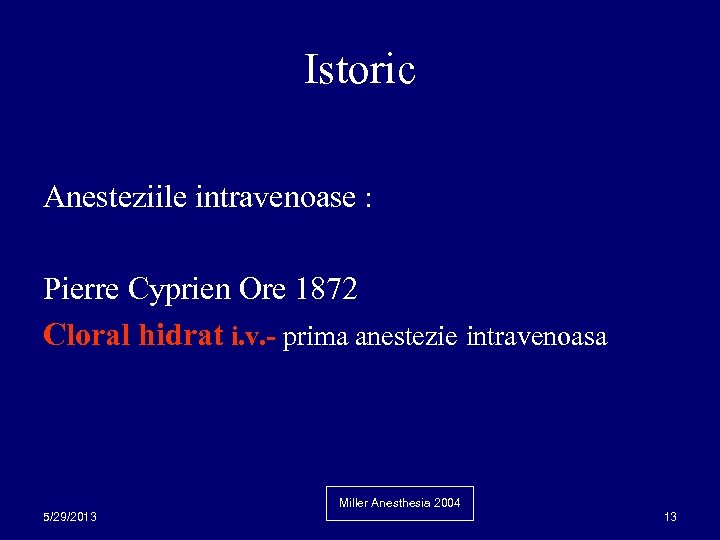 Istoric

Anesteziile intravenoase :

Pierre Cyprien Ore 1872
Cloral hidrat i.v.- prima anestezie intravenoasa

Miller Anesthesia 2004

5/29/2013

13